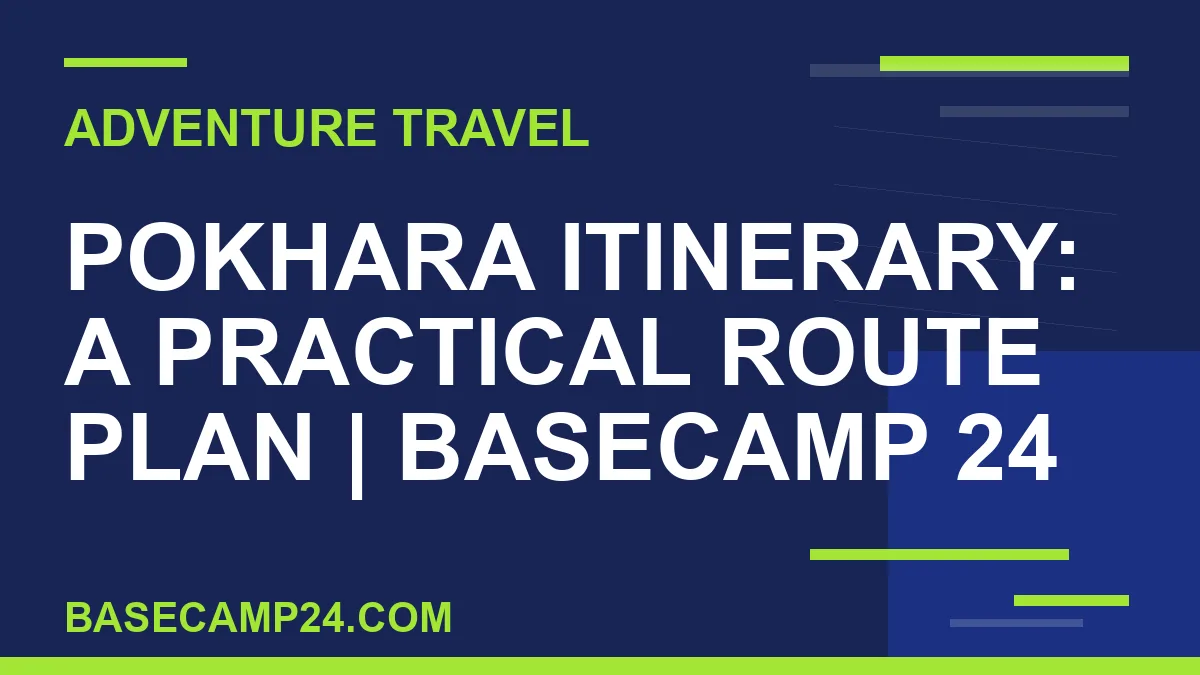 ADVENTURE TRAVEL

POKHARA ITINERARY: A PRACTICAL ROUTE PLAN | BASECAMP 24

BASECAMP24.COM